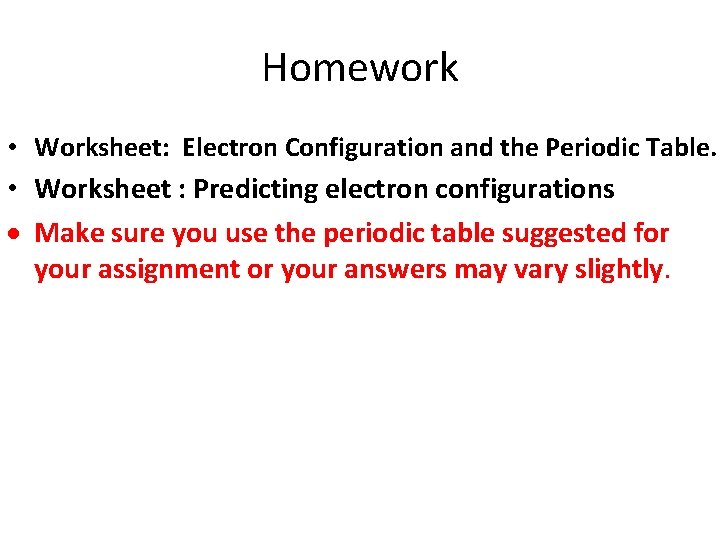 Homework

• Worksheet: Electron Configuration and the Periodic Table.
• Worksheet : Predicting electron configurations
• Make sure you use the periodic table suggested for your assignment or your answers may vary slightly.